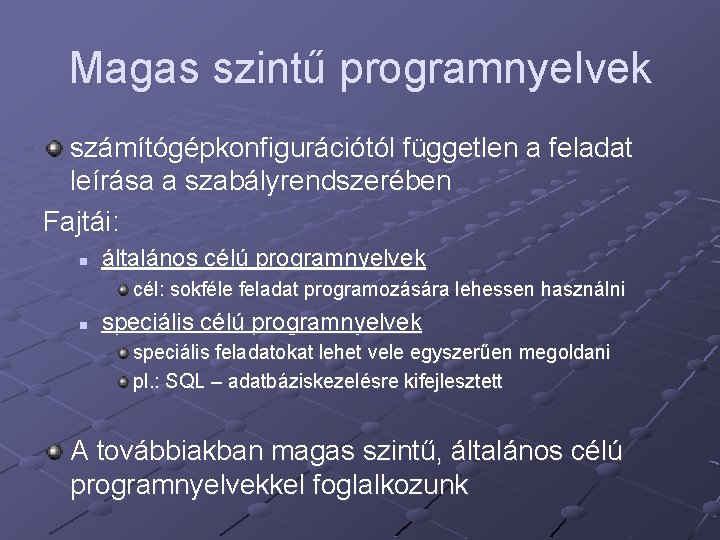 Magas szintű programnyelvek

számítógépkonfigurációtól független a feladat leírása a szabályrendszerében

Fajtái:

általános célú programnyelvek

cél: sokféle feladat programozására lehessen használni

speciális célú programnyelvek

speciális feladatokat lehet vele egyszerűen megoldani

pl.: SQL – adatbáziskezelésre kifejlesztett

A továbbiakban magas szintű, általános célú programnyelvekkel foglalkozunk